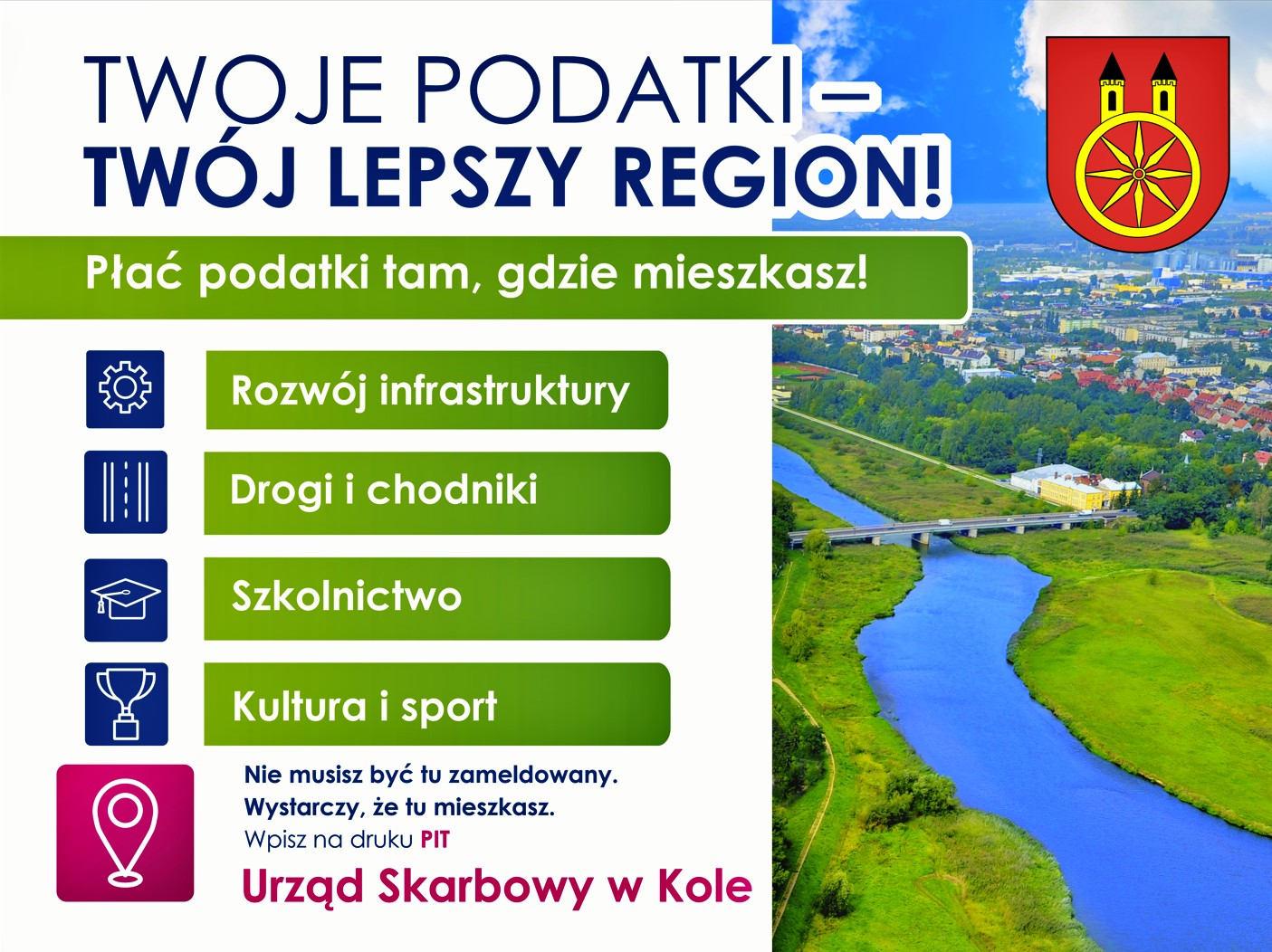 TWOJE PODATKI –
TWÓJ LEPSZY REGION!

Płać podatki tam, gdzie mieszkasz!

Rozwój infrastruktury

Drogi i chodniki

Szkolnictwo

Kultura i sport

Nie musisz być tu zameldowany.
Wystarczy, że tu mieszkasz.
Wpisz na druku PIT

Urząd Skarbowy w Kole